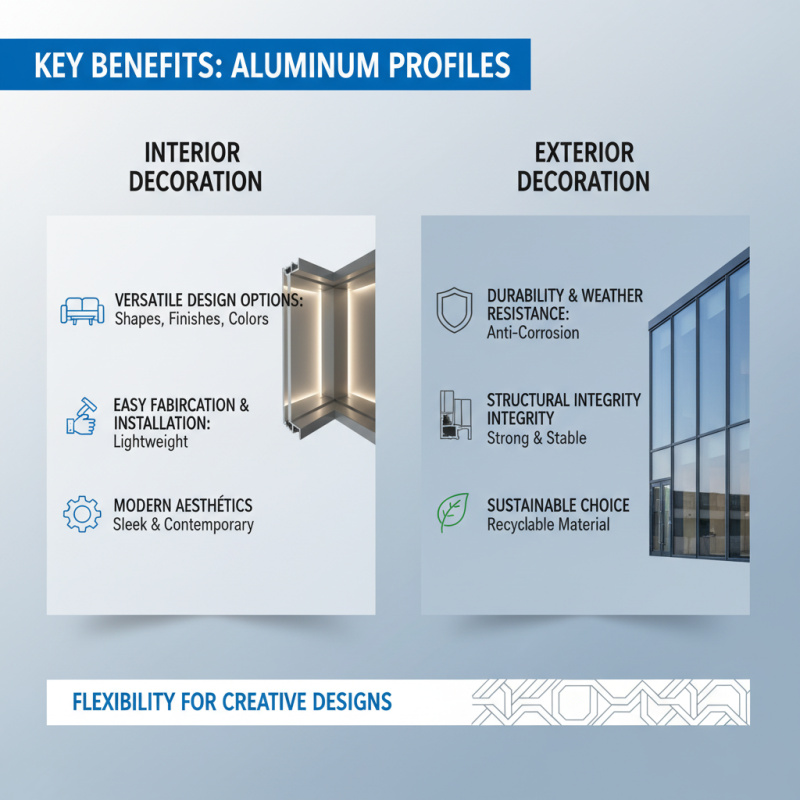 KEY BENEFITS: ALUMINUM PROFILES

INTERIOR DECORATION

VERSATILE DESIGN OPTIONS:
Shapes, Finishes, Colors

EASY FABIRCATION & INSTALLATION:
Lightweight

MODERN AESTHÉTICS
Sleek & Contemporary

EXTERIOR DECORATION

DURABILITY & WEATHER RESISTANCE:
Anti-Corrosion

STRUCTURAL INTEGRITY INTEGRITY
Strong & Stable

SUSTAINABLE CHOICE
Recyclable Material

FLEXIBILITY FOR CREATIVE DESIGNS